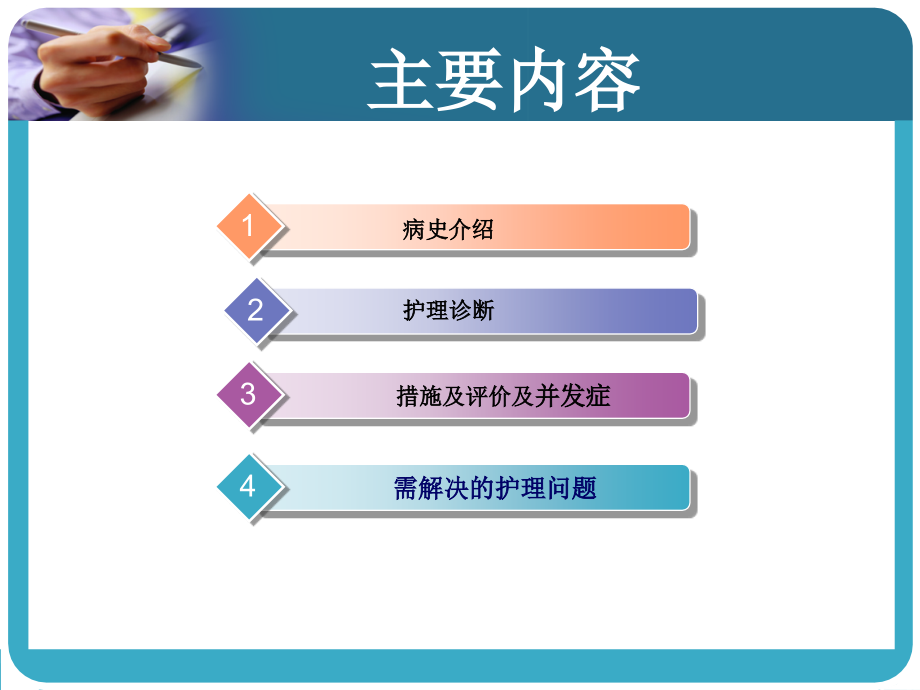 主要内容

1 病史介绍

2 护理诊断

3 措施及评价及并发症

4 需解决的护理问题